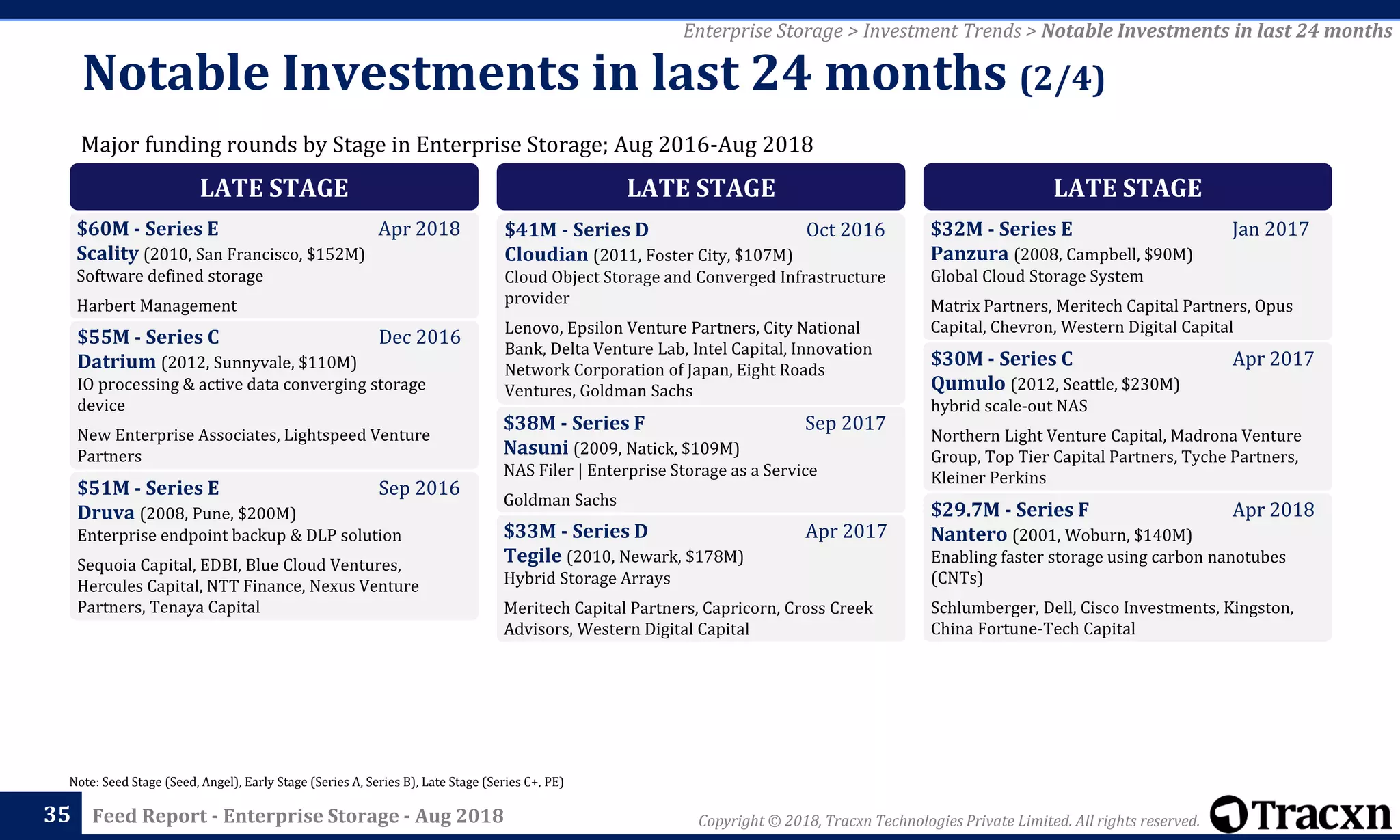 Enterprise Storage > Investment Trends > Notable Investments in last 24 months

Notable Investments in last 24 months (2/4)

Major funding rounds by Stage in Enterprise Storage; Aug 2016-Aug 2018

LATE STAGE

$60M - Series E Apr 2018
Scality (2010, San Francisco, $152M)
Software defined storage

Harbert Management

$55M - Series C Dec 2016
Datrium (2012, Sunnyvale, $110M)
IO processing & active data converging storage device

New Enterprise Associates, Lightspeed Venture Partners

$51M - Series E Sep 2016
Druva (2008, Pune, $200M)
Enterprise endpoint backup & DLP solution

Sequoia Capital, EDBI, Blue Cloud Ventures, Hercules Capital, NTT Finance, Nexus Venture Partners, Tenaya Capital

LATE STAGE

$41M - Series D Oct 2016
Cloudian (2011, Foster City, $107M)
Cloud Object Storage and Converged Infrastructure provider

Lenovo, Epsilon Venture Partners, City National Bank, Delta Venture Lab, Intel Capital, Innovation Network Corporation of Japan, Eight Roads Ventures, Goldman Sachs

$38M - Series F Sep 2017
Nasuni (2009, Natick, $109M)
NAS Filer | Enterprise Storage as a Service

Goldman Sachs

$33M - Series D Apr 2017
Tegile (2010, Newark, $178M)
Hybrid Storage Arrays

Meritech Capital Partners, Capricorn, Cross Creek Advisors, Western Digital Capital

LATE STAGE

$32M - Series E Jan 2017
Panzura (2008, Campbell, $90M)
Global Cloud Storage System

Matrix Partners, Meritech Capital Partners, Opus Capital, Chevron, Western Digital Capital

$30M - Series C Apr 2017
Qumulo (2012, Seattle, $230M)
hybrid scale-out NAS

Northern Light Venture Capital, Madrona Venture Group, Top Tier Capital Partners, Tyche Partners, Kleiner Perkins

$29.7M - Series F Apr 2018
Nantero (2001, Woburn, $140M)
Enabling faster storage using carbon nanotubes (CNTs)

Schlumberger, Dell, Cisco Investments, Kingston, China Fortune-Tech Capital

Note: Seed Stage (Seed, Angel), Early Stage (Series A, Series B), Late Stage (Series C+, PE)

35 Feed Report - Enterprise Storage - Aug 2018

Copyright © 2018, Tracxn Technologies Private Limited. All rights reserved.

Tracxn